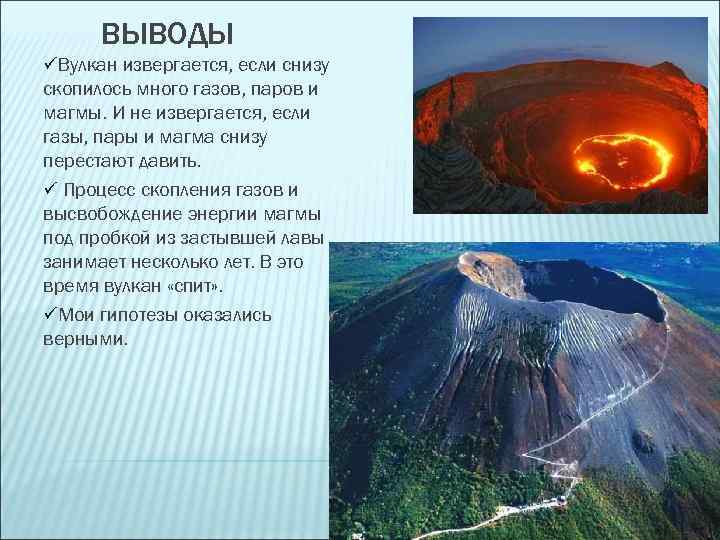 ВЫВОДЫ

✓Вулкан извергается, если снизу скопилось много газов, паров и магмы. И не извергается, если газы, пары и магма снизу перестают давить.

✓ Процесс скопления газов и высвобождение энергии магмы под пробкой из застывшей лавы занимает несколько лет. В это время вулкан «спит».

✓Мои гипотезы оказались верными.